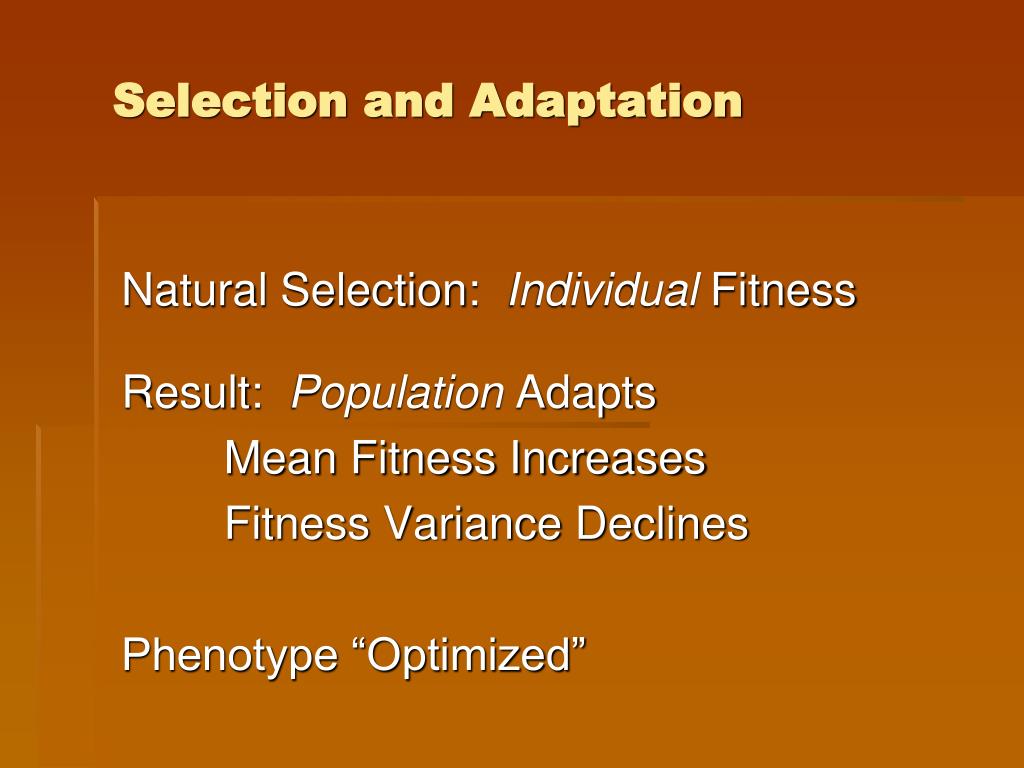 Selection and Adaptation

Natural Selection: Individual Fitness

Result: Population Adapts
Mean Fitness Increases
Fitness Variance Declines

Phenotype “Optimized”